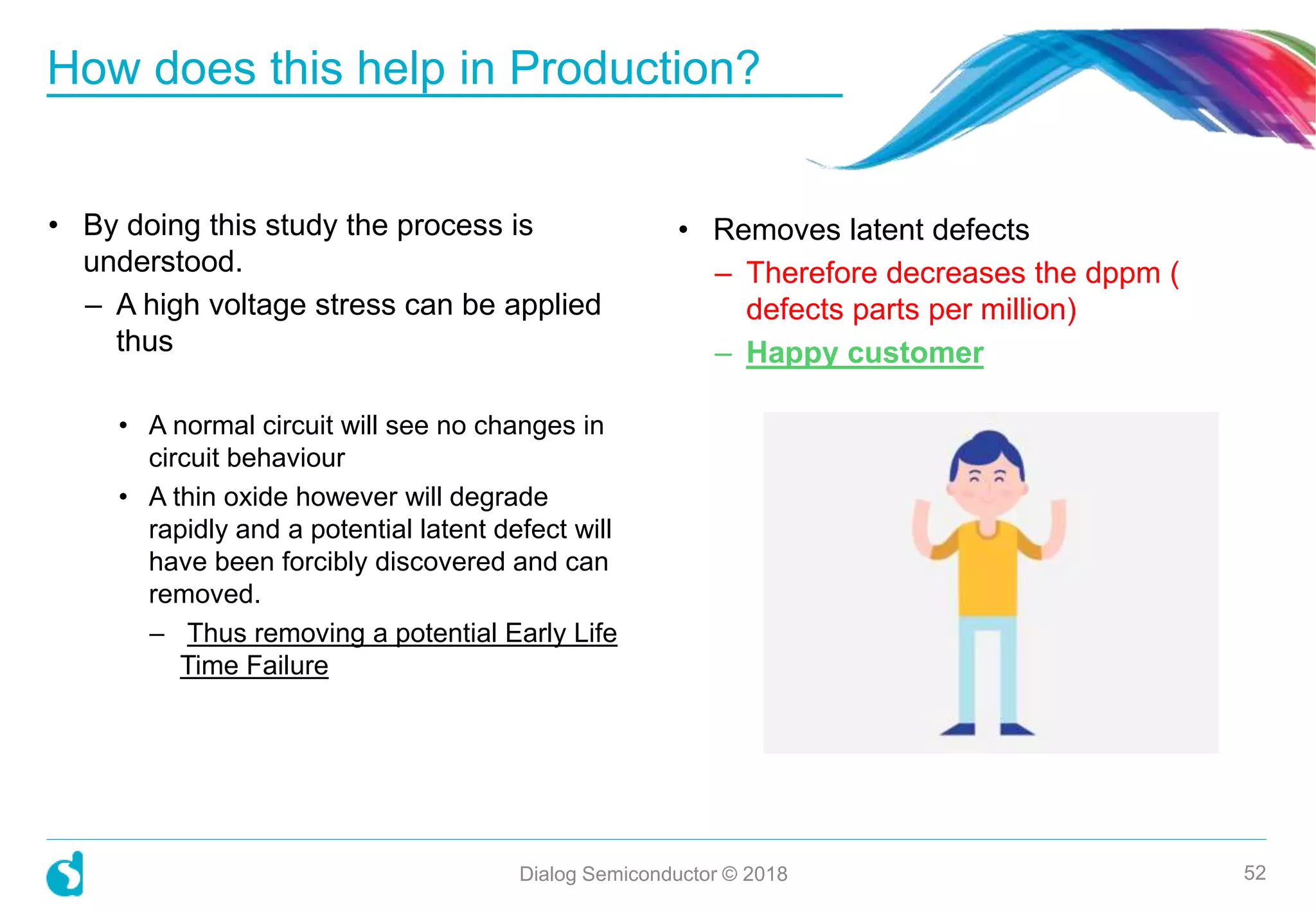 How does this help in Production?

• By doing this study the process is understood.
– A high voltage stress can be applied thus

• A normal circuit will see no changes in circuit behaviour
• A thin oxide however will degrade rapidly and a potential latent defect will have been forcibly discovered and can removed.
– Thus removing a potential Early Life Time Failure

• Removes latent defects
– Therefore decreases the dppm ( defects parts per million)
– Happy customer

Dialog Semiconductor © 2018

52